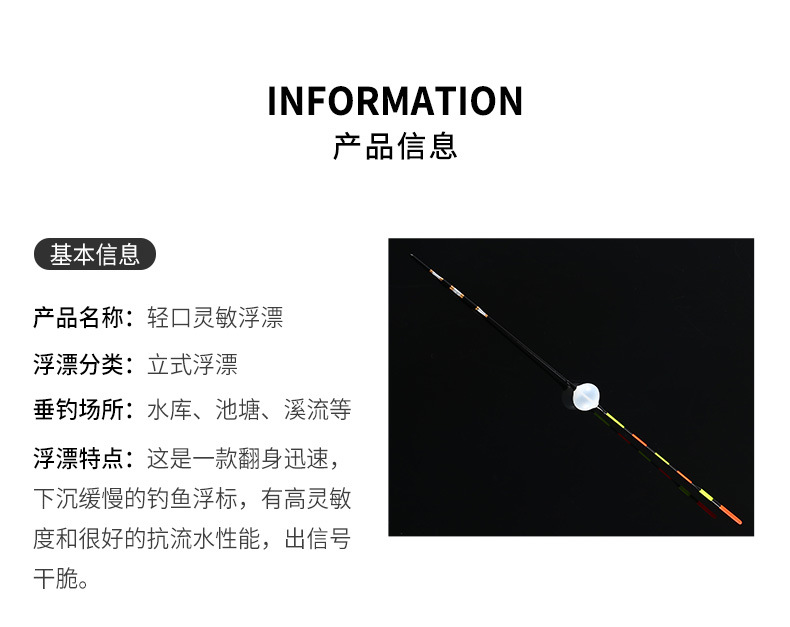 INFORMATION
产品信息

基本信息

产品名称：轻口灵敏浮漂

浮漂分类：立式浮漂

垂钓场所：水库、池塘、溪流等

浮漂特点：这是一款翻身迅速，下沉缓慢的钓鱼浮标，有高灵敏度和很好的抗流水性能，出信号干脆。